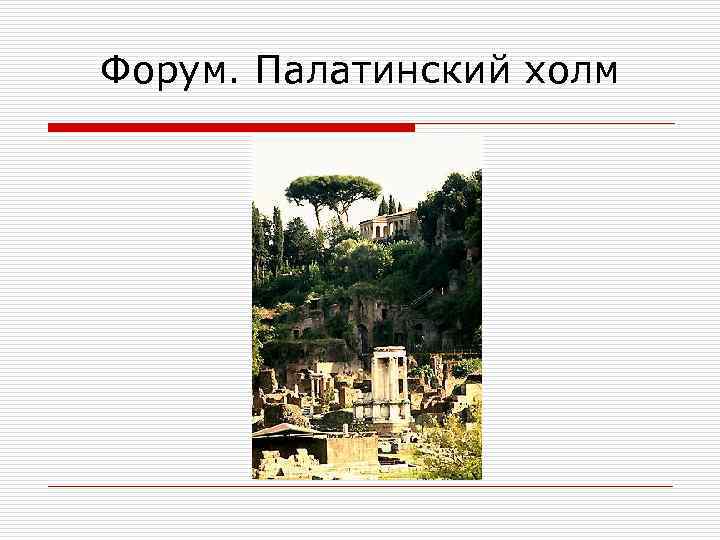 Форум. Палатинский холм